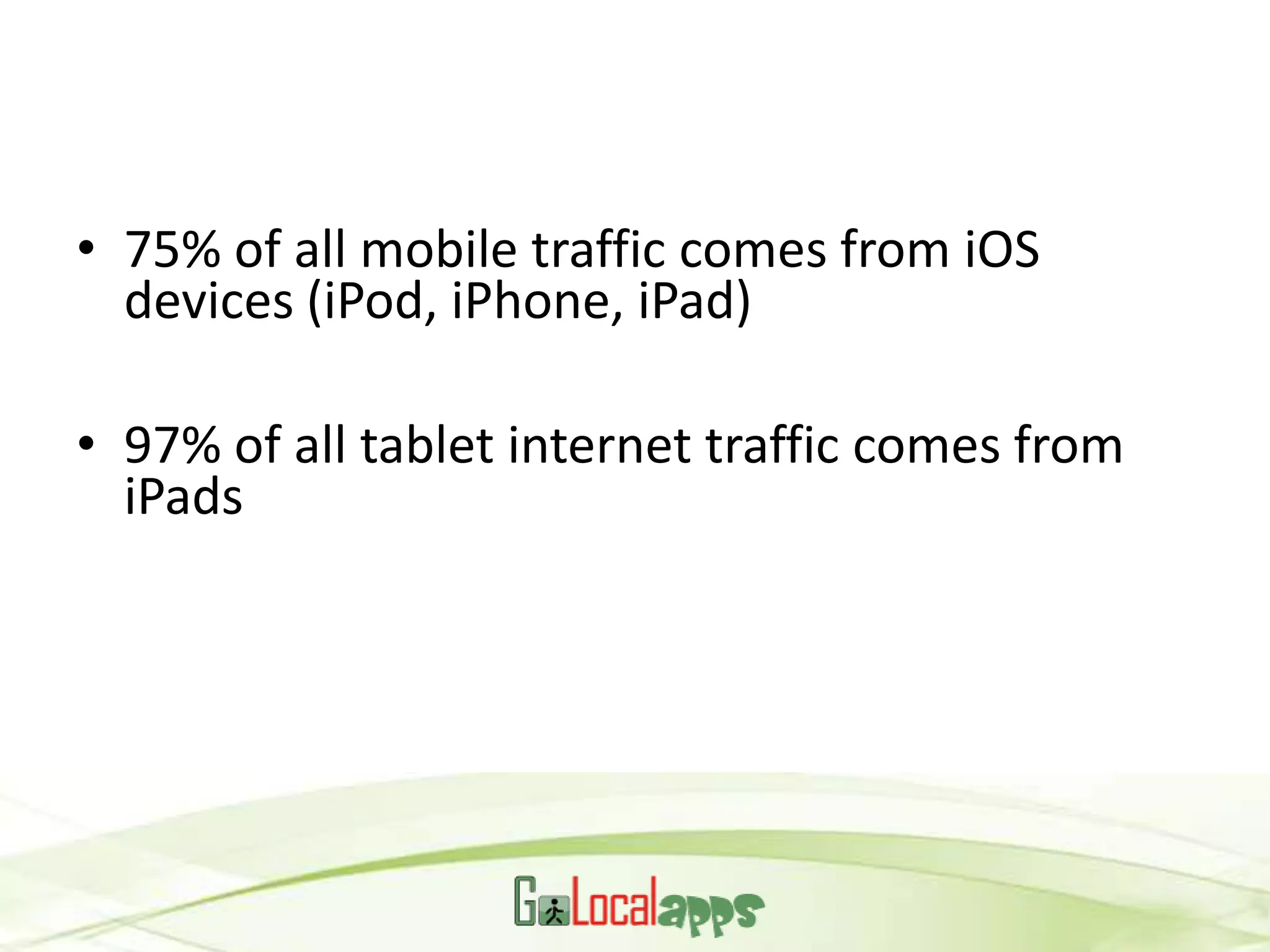 • 75% of all mobile traffic comes from iOS devices (iPod, iPhone, iPad)

• 97% of all tablet internet traffic comes from iPads

GoLocalapps